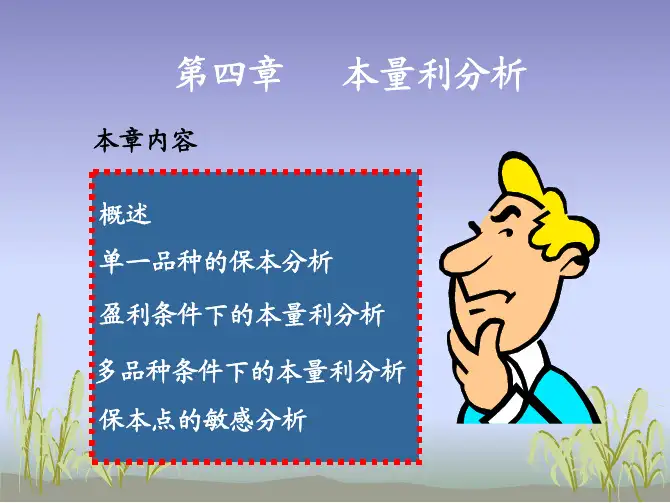 第四章　本量利分析

本章内容

概述

单一品种的保本分析

盈利条件下的本量利分析

多品种条件下的本量利分析

保本点的敏感分析